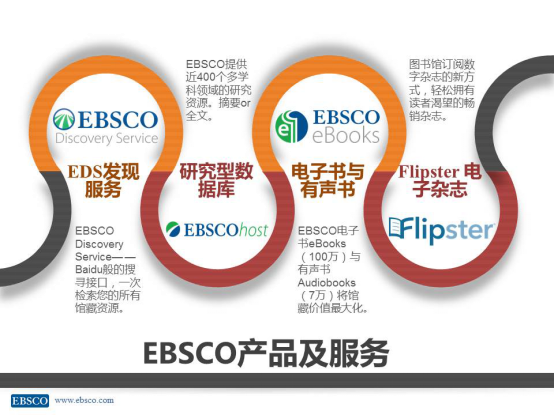 EBSCO Discovery Service

EDS发现服务

EBSCO Discovery Service——Baidu般的搜寻接口，一次检索您的所有馆藏资源。

EBSCO提供近400个多学科领域的研究资源。摘要or全文。

研究型数据库

EBSCOhost

EBSCO eBooks

电子书与有声书

EBSCO电子书eBooks（100万）与有声书Audiobooks（7万）将馆藏价值最大化。

图书馆订阅数字杂志的新方式，轻松拥有读者渴望的畅销杂志。

Flipster 电子杂志

Flipster

EBSCO产品及服务

EBSCO www.ebsco.com